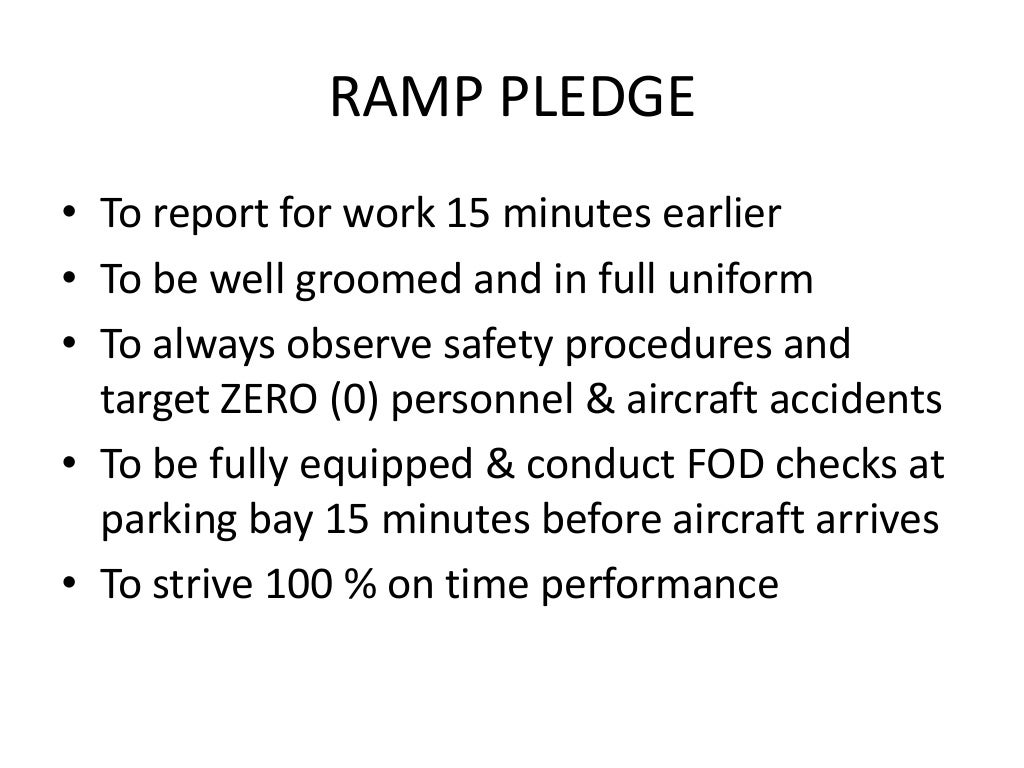 RAMP PLEDGE

• To report for work 15 minutes earlier
• To be well groomed and in full uniform
• To always observe safety procedures and target ZERO (0) personnel & aircraft accidents
• To be fully equipped & conduct FOD checks at parking bay 15 minutes before aircraft arrives
• To strive 100 % on time performance